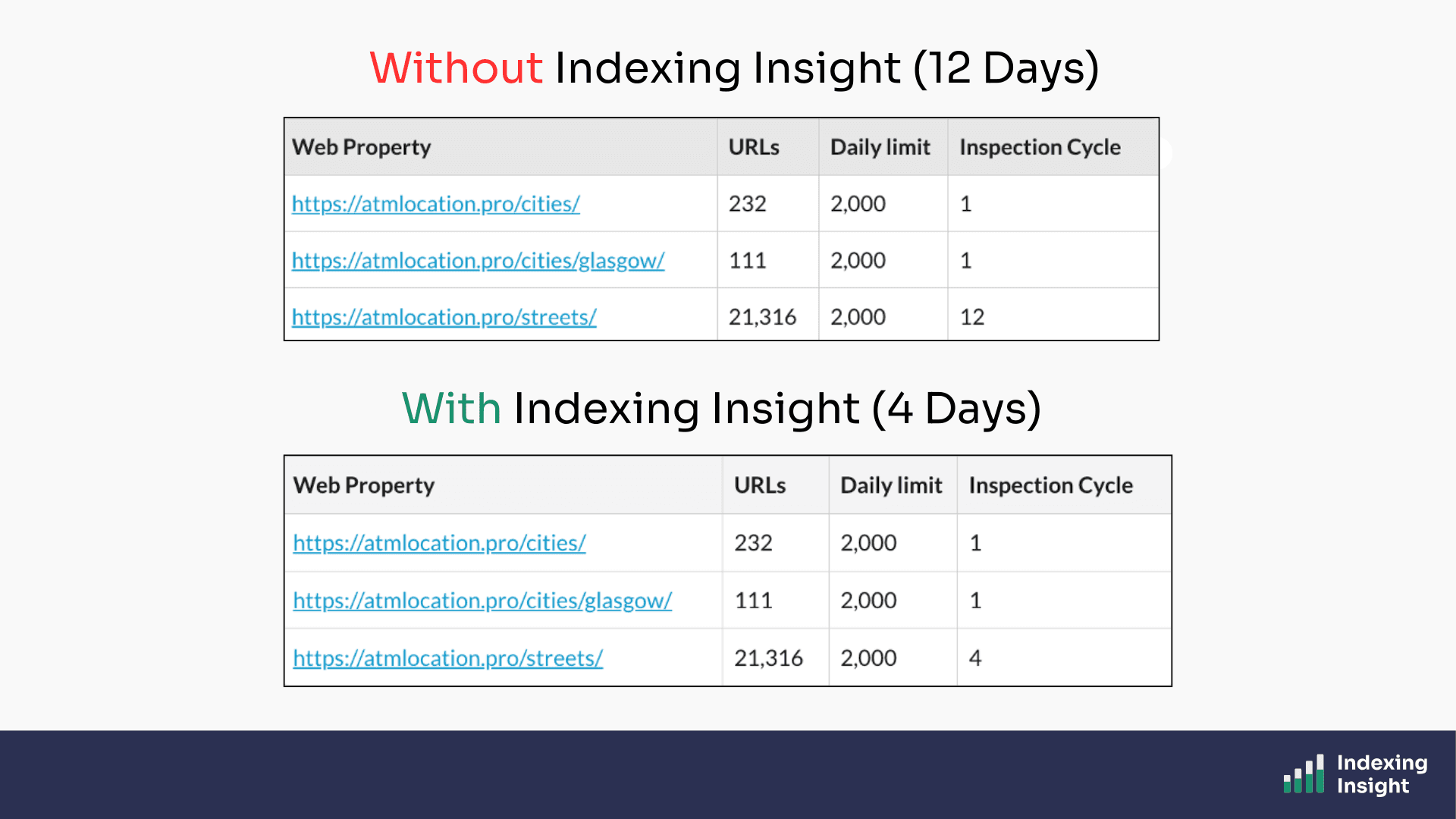 Without Indexing Insight (12 Days)

| Web Property | URLs | Daily limit | Inspection Cycle |
|---|---|---|---|
| https://atmlocation.pro/cities/ | 232 | 2,000 | 1 |
| https://atmlocation.pro/cities/glasgow/ | 111 | 2,000 | 1 |
| https://atmlocation.pro/streets/ | 21,316 | 2,000 | 12 |

With Indexing Insight (4 Days)

| Web Property | URLs | Daily limit | Inspection Cycle |
|---|---|---|---|
| https://atmlocation.pro/cities/ | 232 | 2,000 | 1 |
| https://atmlocation.pro/cities/glasgow/ | 111 | 2,000 | 1 |
| https://atmlocation.pro/streets/ | 21,316 | 2,000 | 4 |

Indexing Insight